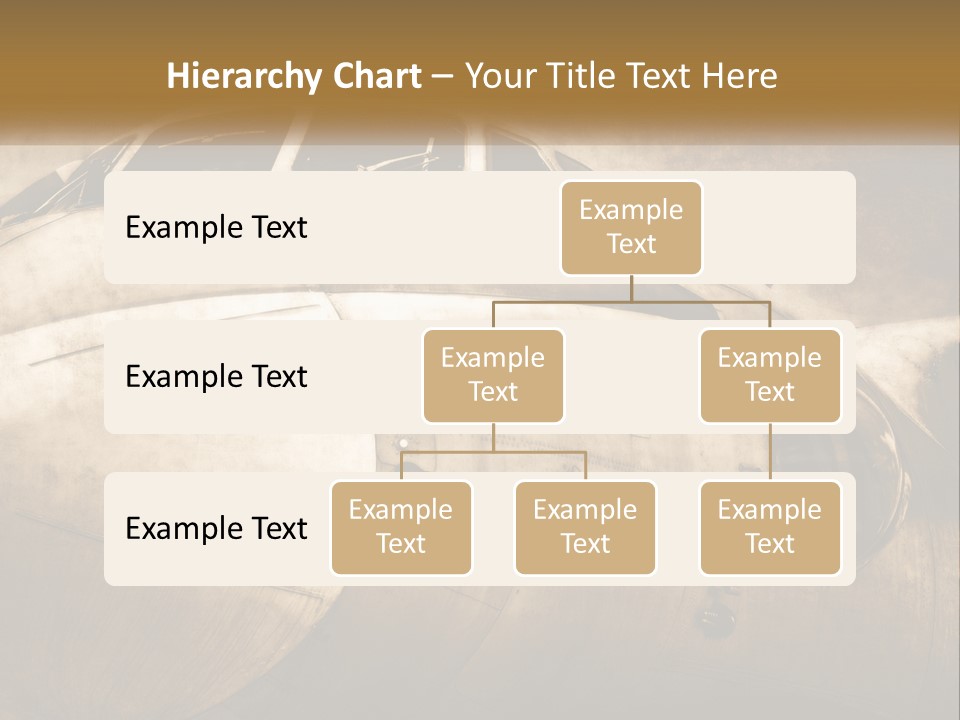 Hierarchy Chart – Your Title Text Here

Example Text

Example Text

Example Text

Example Text

Example Text

Example Text

Example Text

Example Text

Example Text